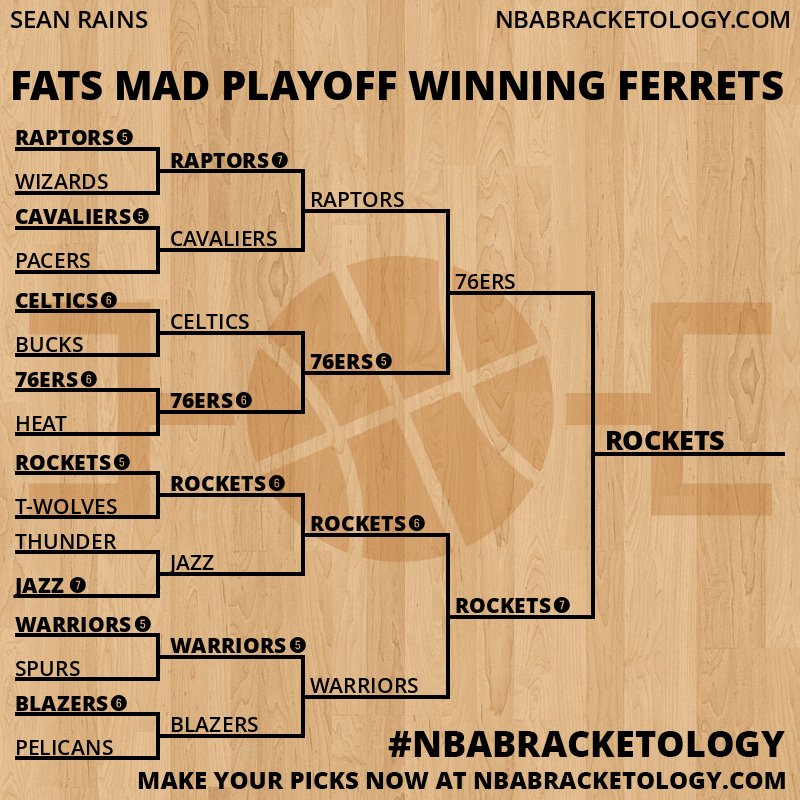 SEAN RAINS
NBABRACKETOLOGY.COM

FATS MAD PLAYOFF WINNING FERRETS

RAPTORS 5
WIZARDS
CAVALIERS 5
PACERS
CELTICS 6
BUCKS
76ERS 6
HEAT
ROCKETS 5
T-WOLVES
THUNDER
JAZZ 7
WARRIORS 5
SPURS
BLAZERS 6
PELICANS

RAPTORS 7
CAVALIERS
CELTICS
76ERS 6
ROCKETS 6
JAZZ
WARRIORS 5
BLAZERS

RAPTORS
76ERS 5
ROCKETS 6
WARRIORS

76ERS
ROCKETS 7

ROCKETS

#NBABRACKETOLOGY
MAKE YOUR PICKS NOW AT NBABRACKETOLOGY.COM